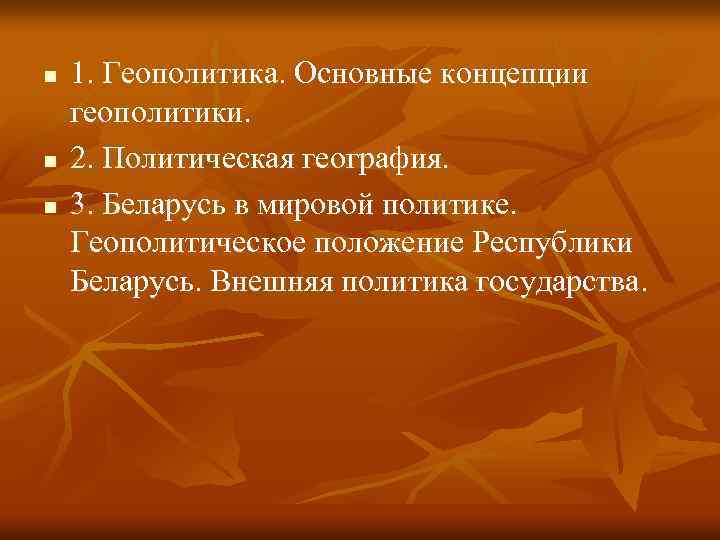 1. Геополитика. Основные концепции геополитики.

2. Политическая география.

3. Беларусь в мировой политике. Геополитическое положение Республики Беларусь. Внешняя политика государства.